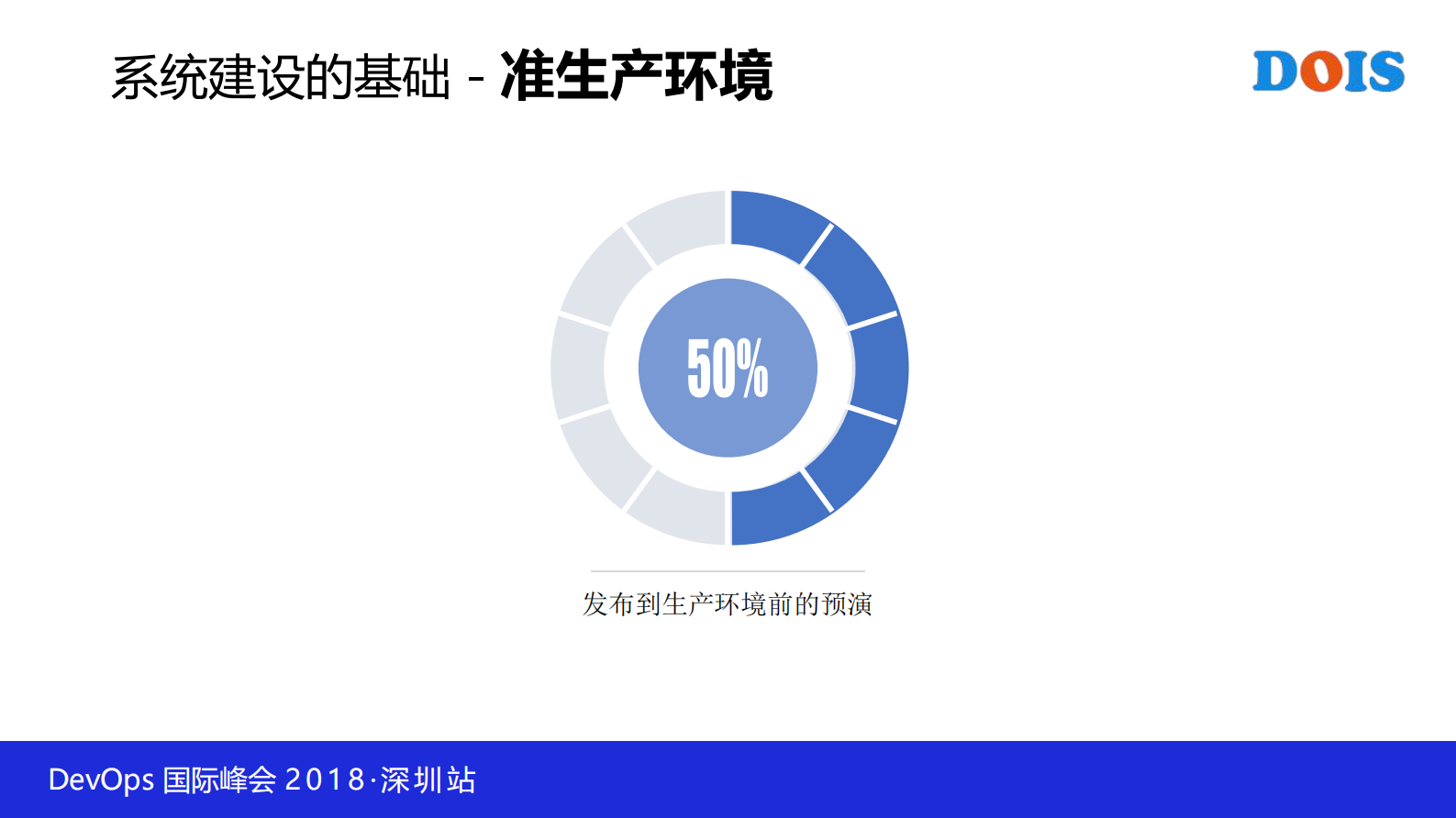 系统建设的基础 - 准生产环境

DOIS

50%

发布到生产环境前的预演

DevOps 国际峰会 2018·深圳站